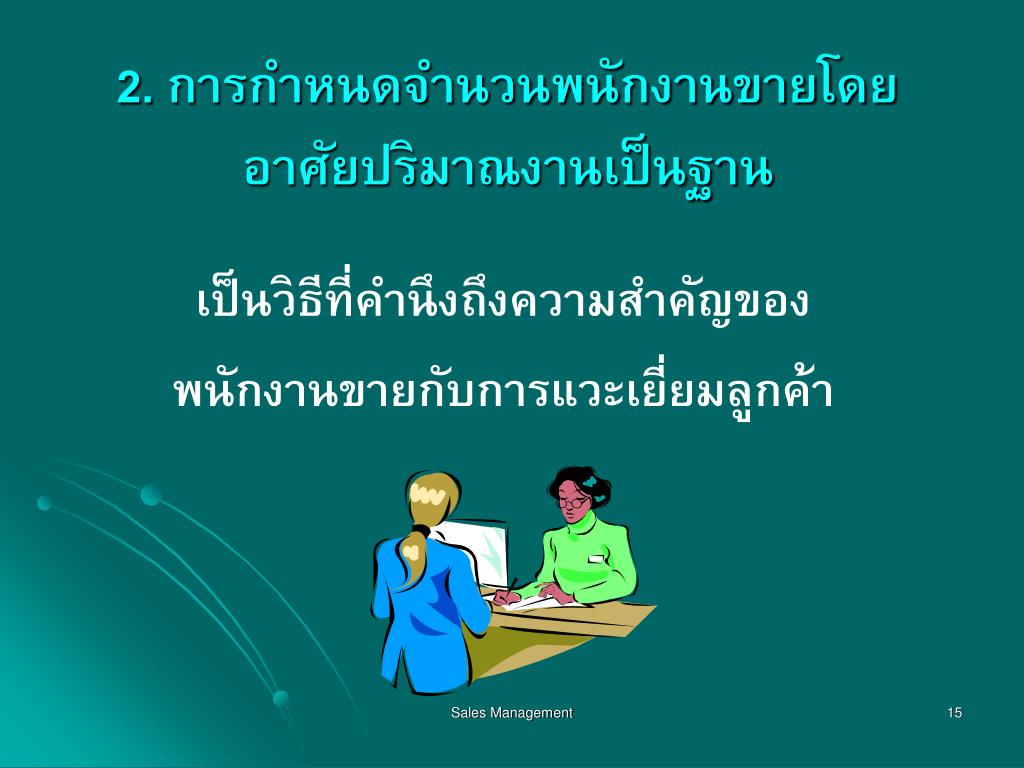 2. การกำหนดจำนวนพนักงานขายโดยอาศัยปริมาณงานเป็นฐาน

เป็นวิธีที่คำนึงถึงความสำคัญของพนักงานขายกับการแวะเยี่ยมลูกค้า

Sales Management

15